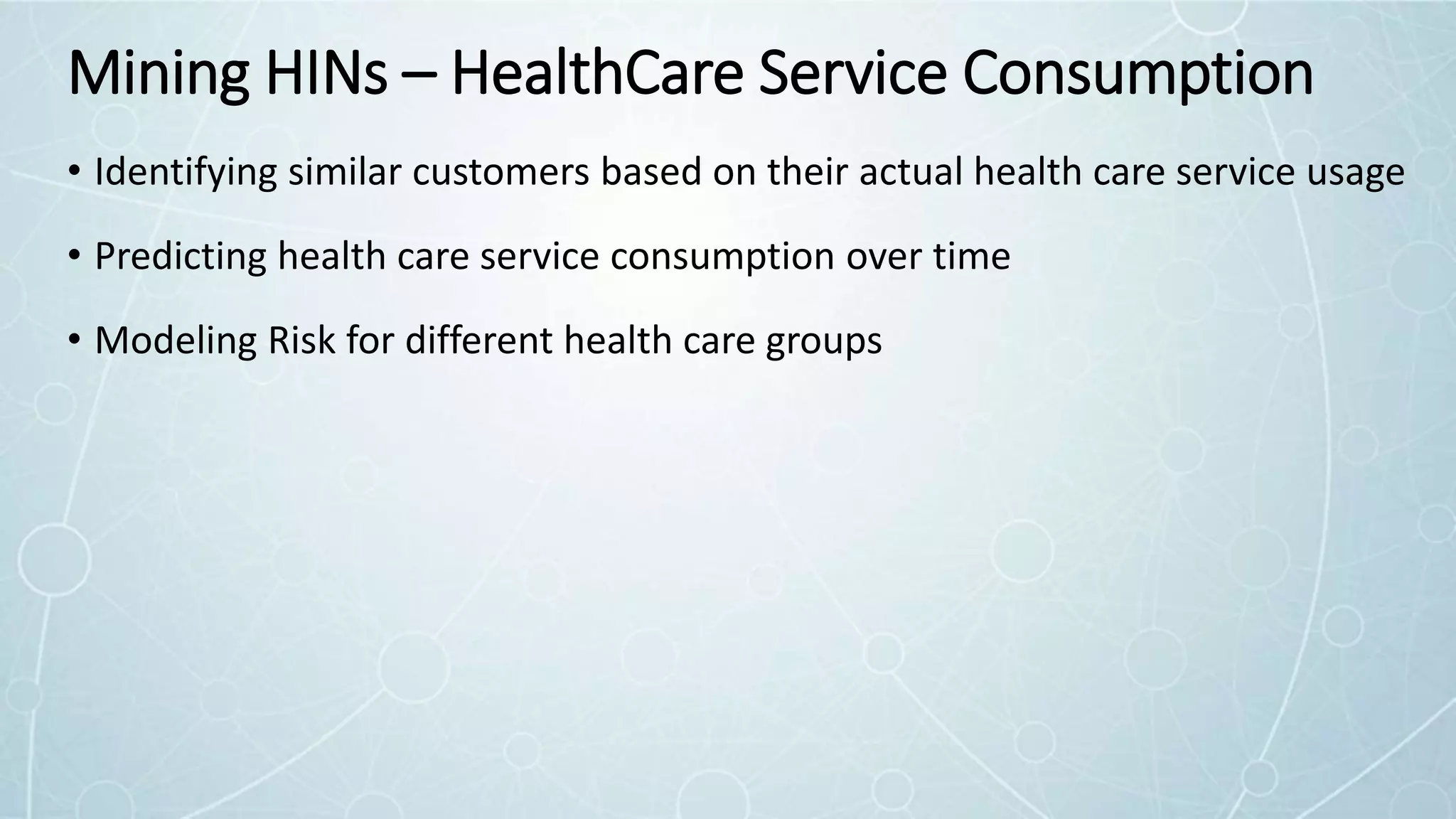 Mining HINs – HealthCare Service Consumption

• Identifying similar customers based on their actual health care service usage

• Predicting health care service consumption over time

• Modeling Risk for different health care groups